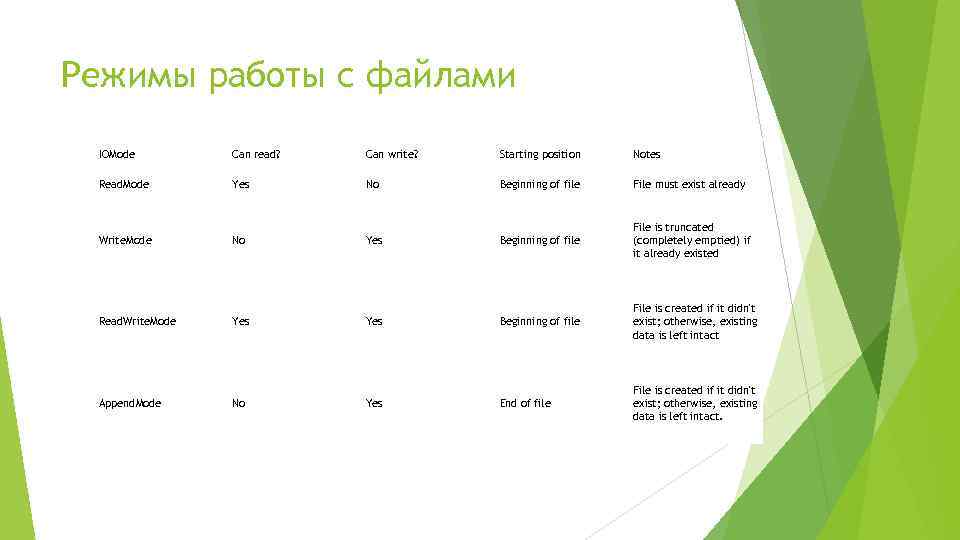 Режимы работы с файлами

| IOMode | Can read? | Can write? | Starting position | Notes |
|---|---|---|---|---|
| ReadMode | Yes | No | Beginning of file | File must exist already |
| WriteMode | No | Yes | Beginning of file | File is truncated (completely emptied) if it already existed |
| ReadWriteMode | Yes | Yes | Beginning of file | File is created if it didn't exist; otherwise, existing data is left intact |
| AppendMode | No | Yes | End of file | File is created if it didn't exist; otherwise, existing data is left intact. |